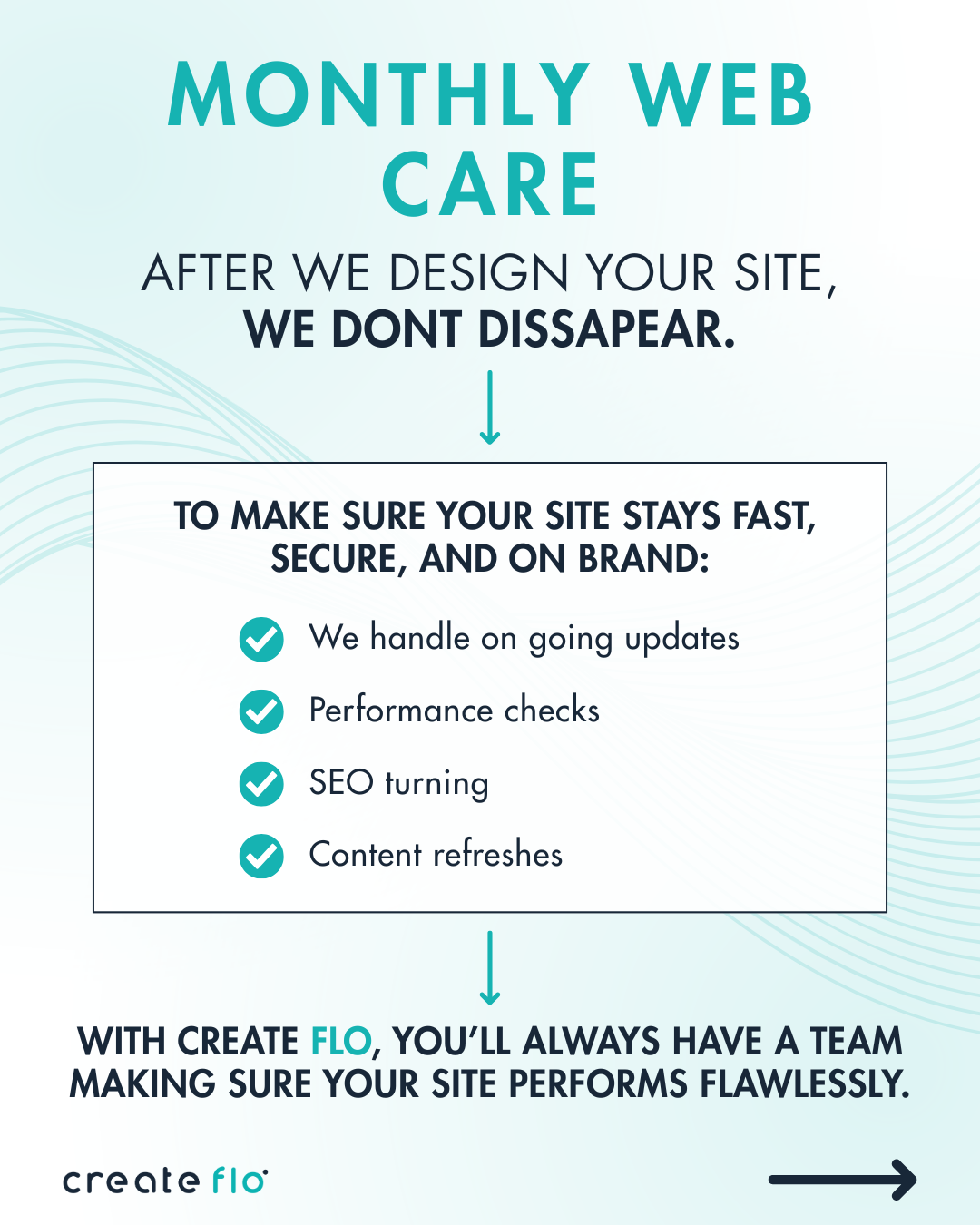 MONTHLY WEB CARE

AFTER WE DESIGN YOUR SITE, WE DONT DISSAPEAR.

TO MAKE SURE YOUR SITE STAYS FAST, SECURE, AND ON BRAND:

We handle on going updates

Performance checks

SEO turning

Content refreshes

WITH CREATE FLO, YOU'LL ALWAYS HAVE A TEAM MAKING SURE YOUR SITE PERFORMS FLAWLESSLY.

create flo